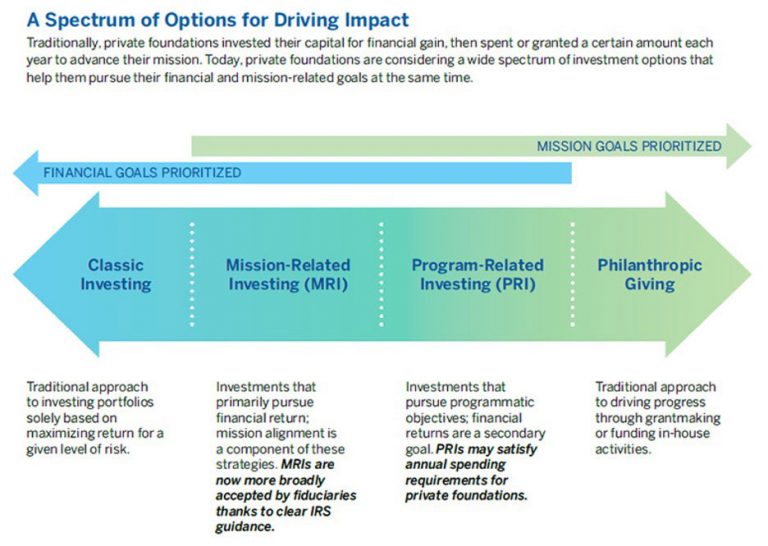 A Spectrum of Options for Driving Impact

Traditionally, private foundations invested their capital for financial gain, then spent or granted a certain amount each year to advance their mission. Today, private foundations are considering a wide spectrum of investment options that help them pursue their financial and mission-related goals at the same time.

MISSION GOALS PRIORITIZED

FINANCIAL GOALS PRIORITIZED

Classic Investing

Mission-Related Investing (MRI)

Program-Related Investing (PRI)

Philanthropic Giving

Traditional approach to investing portfolios solely based on maximizing return for a given level of risk.

Investments that primarily pursue financial return; mission alignment is a component of these strategies. MRIs are now more broadly accepted by fiduciaries thanks to clear IRS guidance.

Investments that pursue programmatic objectives; financial returns are a secondary goal. PRIs may satisfy annual spending requirements for private foundations.

Traditional approach to driving progress through grantmaking or funding in-house activities.